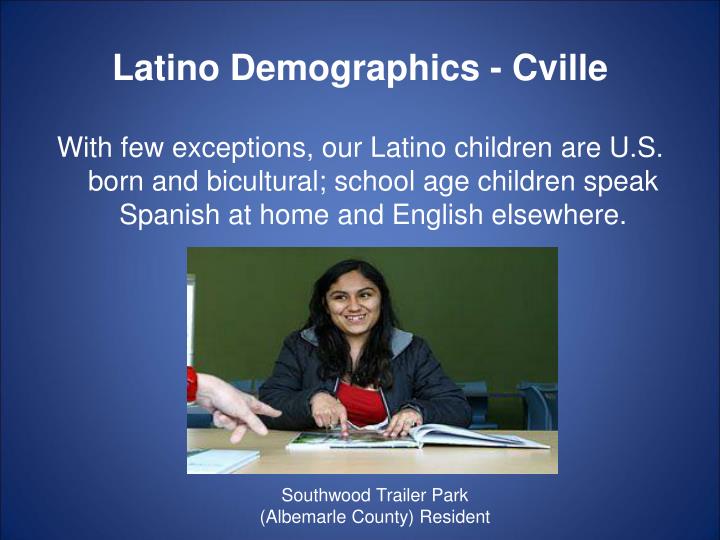 Latino Demographics - Cville

With few exceptions, our Latino children are U.S. born and bicultural; school age children speak Spanish at home and English elsewhere.

Southwood Trailer Park
(Albemarle County) Resident